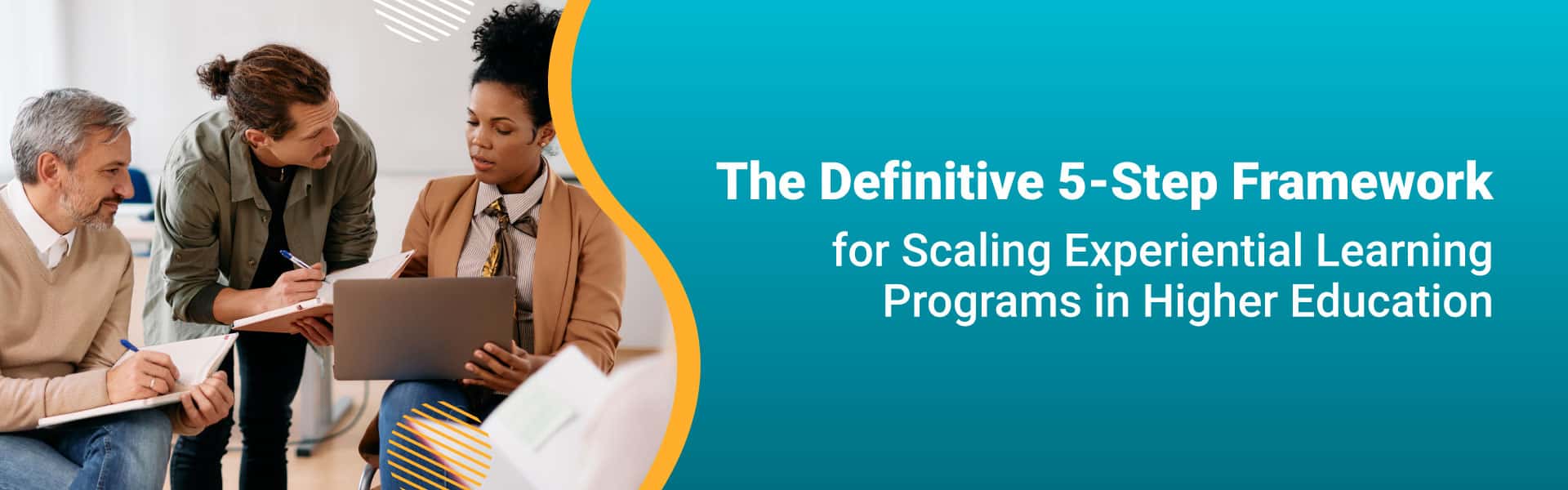 The Definitive 5-Step Framework

for Scaling Experiential Learning Programs in Higher Education